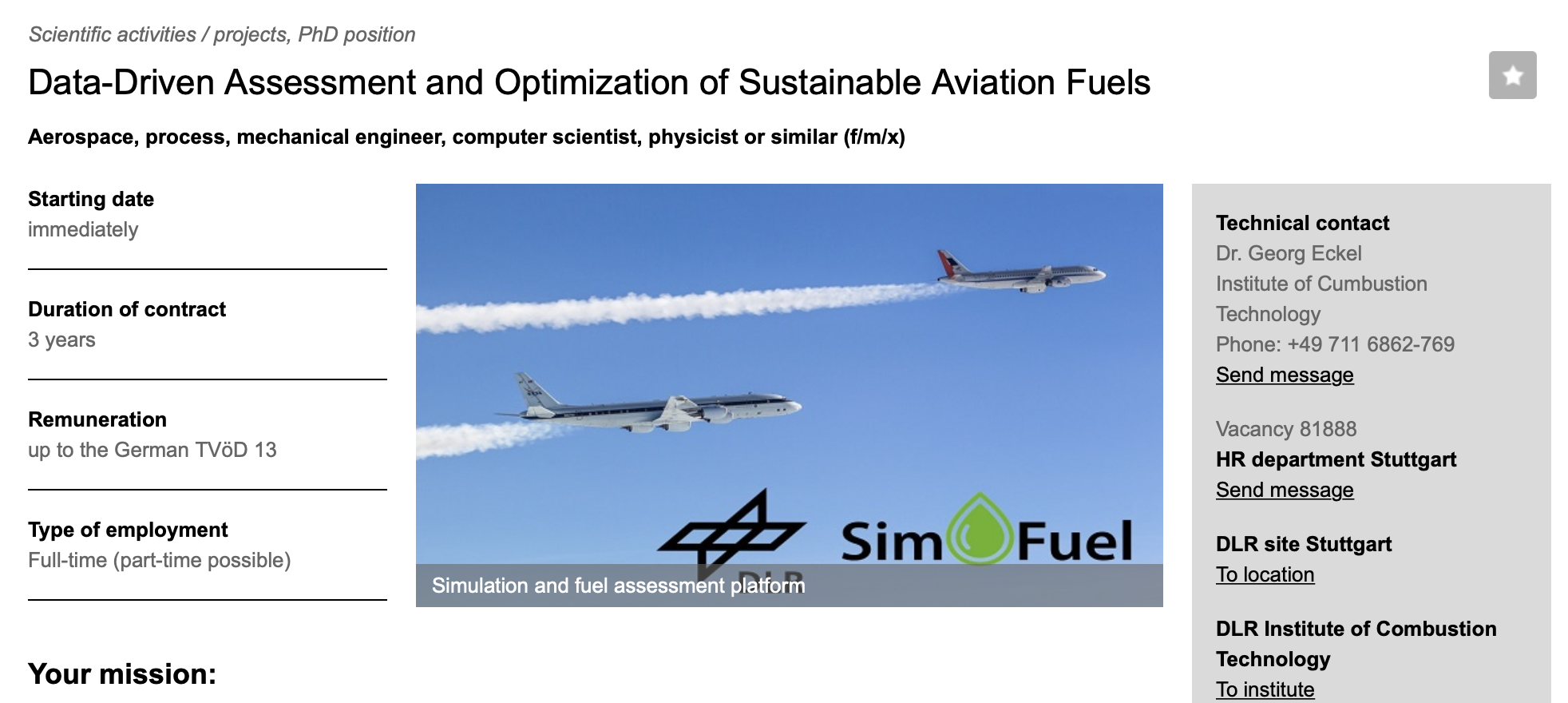 Scientific activities / projects, PhD position

Data-Driven Assessment and Optimization of Sustainable Aviation Fuels

Aerospace, process, mechanical engineer, computer scientist, physicist or similar (f/m/x)

Starting date
immediately

Duration of contract
3 years

Remuneration
up to the German TVöD 13

Type of employment
Full-time (part-time possible)

DLR

SimFuel

Simulation and fuel assessment platform

Technical contact
Dr. Georg Eckel
Institute of Cumbustion Technology
Phone: +49 711 6862-769
Send message

Vacancy 81888
HR department Stuttgart
Send message

DLR site Stuttgart
To location

DLR Institute of Combustion Technology
To institute

Your mission: